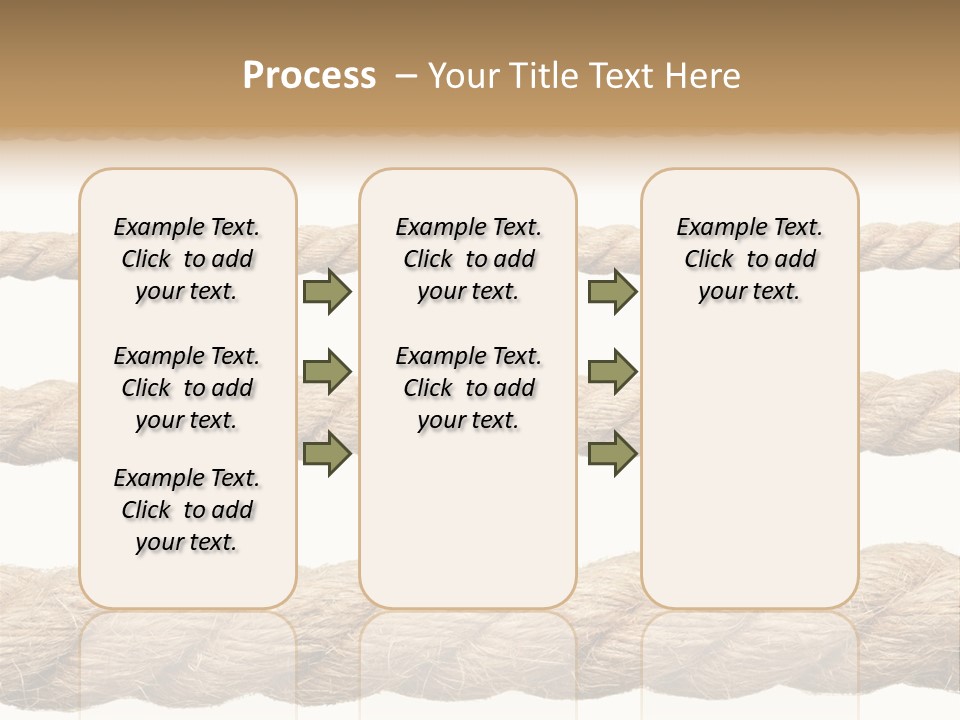 Process – Your Title Text Here

Example Text. Click to add your text.

Example Text. Click to add your text.

Example Text. Click to add your text.

Example Text. Click to add your text.

Example Text. Click to add your text.

Example Text. Click to add your text.